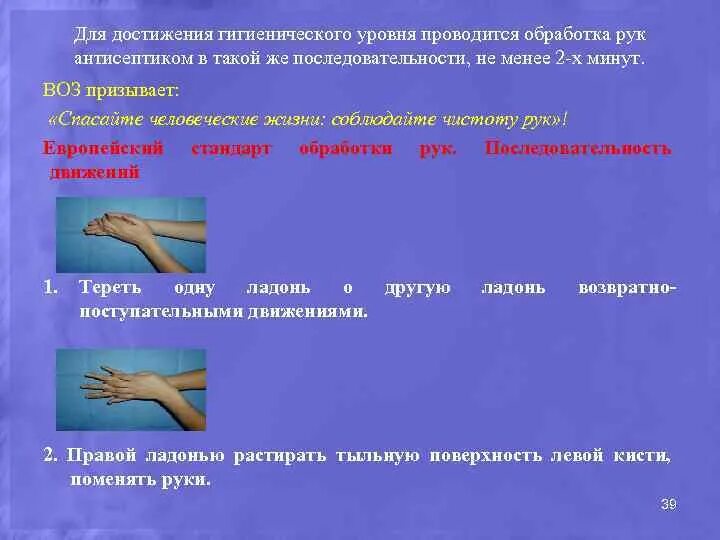 Для достижения гигиенического уровня проводится обработка рук антисептиком в такой же последовательности, не менее 2-х минут.

ВОЗ призывает:

«Спасайте человеческие жизни: соблюдайте чистоту рук»!

Европейский стандарт обработки рук. Последовательность движений

1. Тереть одну ладонь о другую ладонь возвратно-поступательными движениями.

2. Правой ладонью растирать тыльную поверхность левой кисти, поменять руки.

39